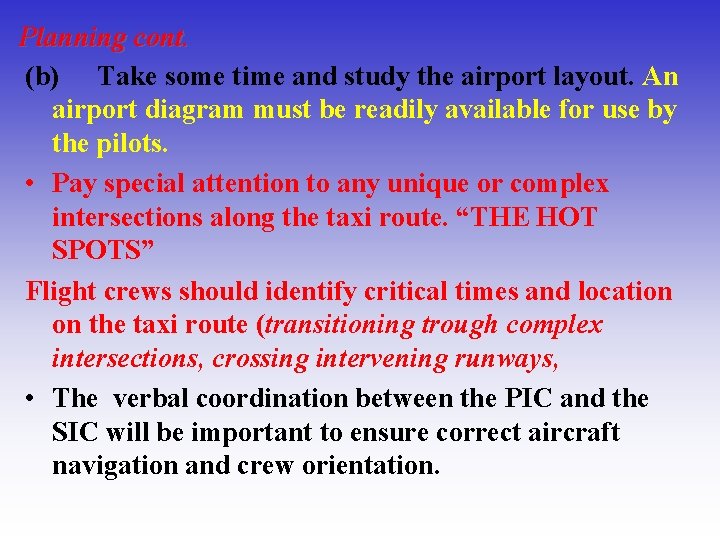 Planning cont.

(b) Take some time and study the airport layout. An airport diagram must be readily available for use by the pilots.

• Pay special attention to any unique or complex intersections along the taxi route. “THE HOT SPOTS”

Flight crews should identify critical times and location on the taxi route (transitioning trough complex intersections, crossing intervening runways,

• The verbal coordination between the PIC and the SIC will be important to ensure correct aircraft navigation and crew orientation.